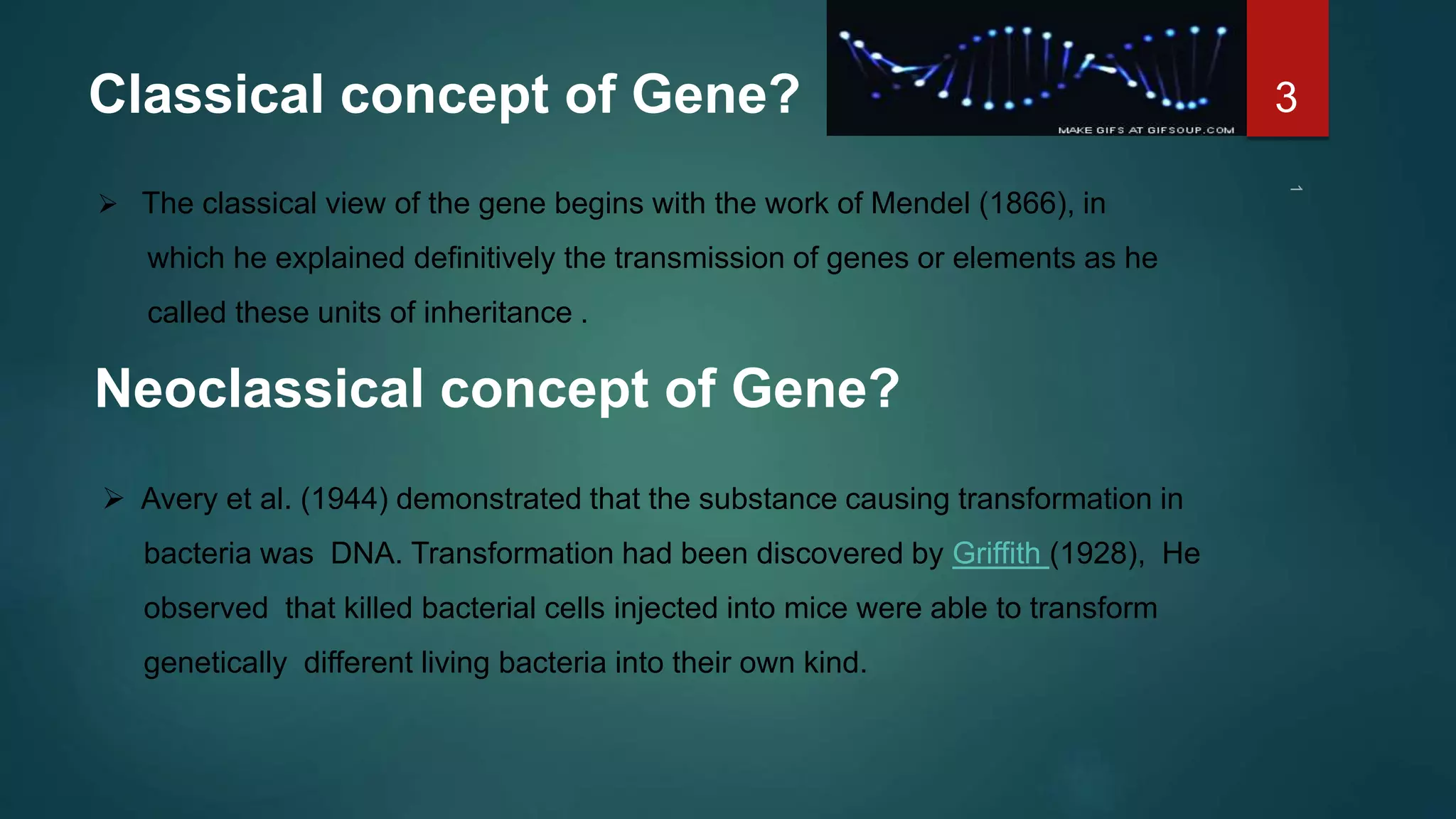 Classical concept of Gene?

MAKE GIFS AT GIFSOUP.COM

3

➢ The classical view of the gene begins with the work of Mendel (1866), in which he explained definitively the transmission of genes or elements as he called these units of inheritance .

Neoclassical concept of Gene?

➢ Avery et al. (1944) demonstrated that the substance causing transformation in bacteria was DNA. Transformation had been discovered by Griffith (1928), He observed that killed bacterial cells injected into mice were able to transform genetically different living bacteria into their own kind.